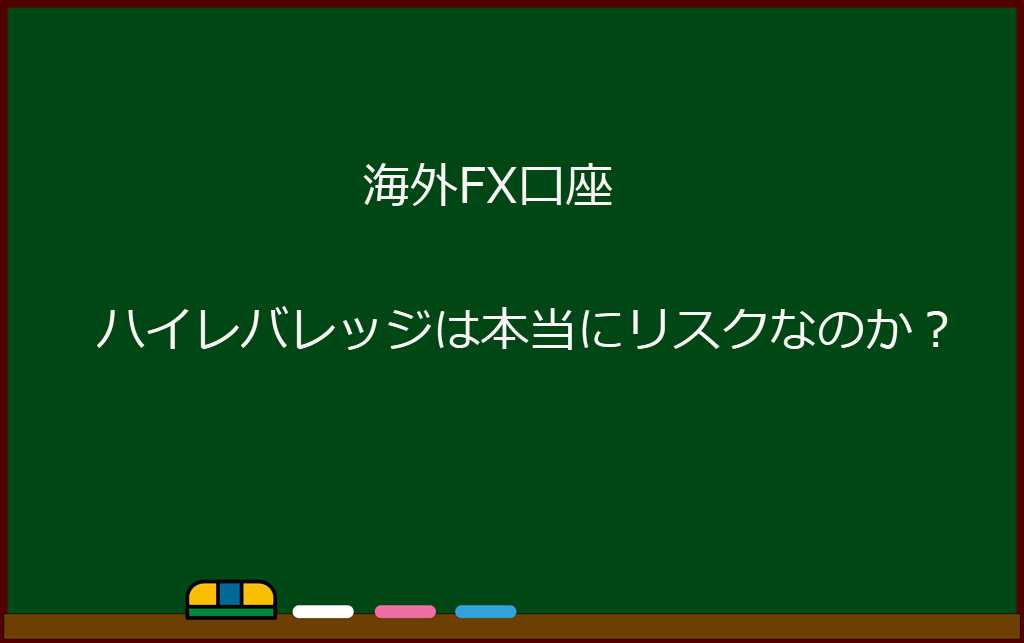 海外FX口座

ハイレバレッジは本当にリスクなのか？